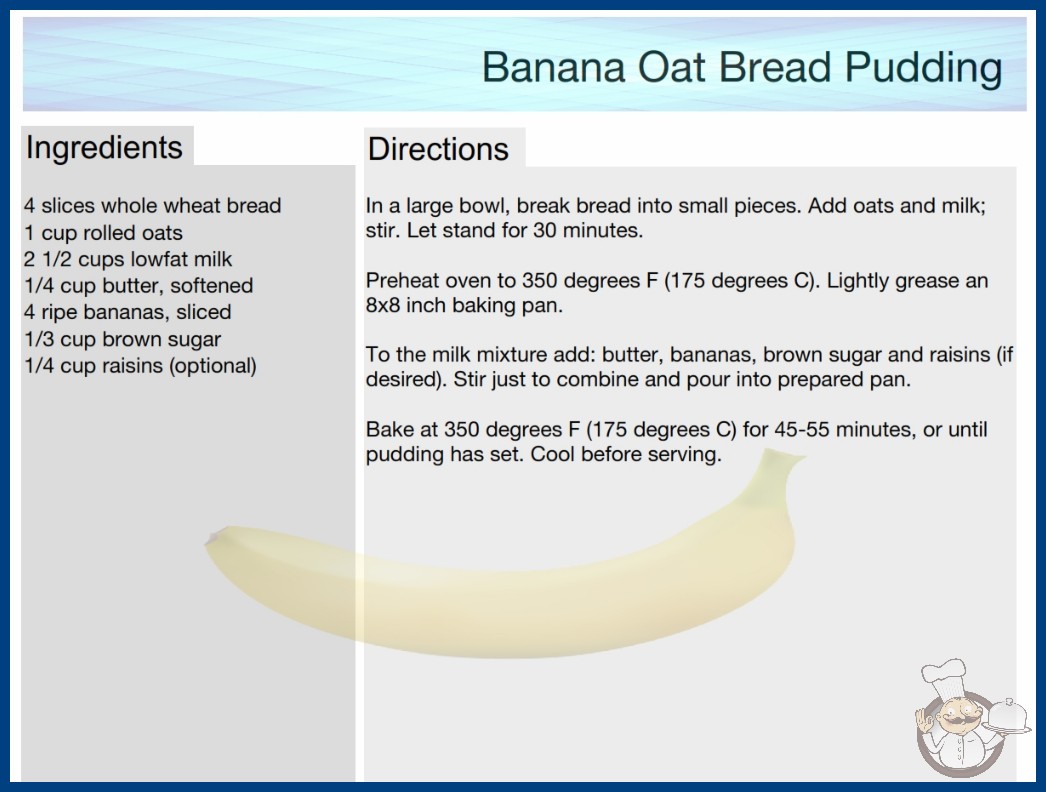 Banana Oat Bread Pudding

Ingredients

4 slices whole wheat bread
1 cup rolled oats
2 1/2 cups lowfat milk
1/4 cup butter, softened
4 ripe bananas, sliced
1/3 cup brown sugar
1/4 cup raisins (optional)

Directions

In a large bowl, break bread into small pieces. Add oats and milk; stir. Let stand for 30 minutes.

Preheat oven to 350 degrees F (175 degrees C). Lightly grease an 8x8 inch baking pan.

To the milk mixture add: butter, bananas, brown sugar and raisins (if desired). Stir just to combine and pour into prepared pan.

Bake at 350 degrees F (175 degrees C) for 45-55 minutes, or until pudding has set. Cool before serving.